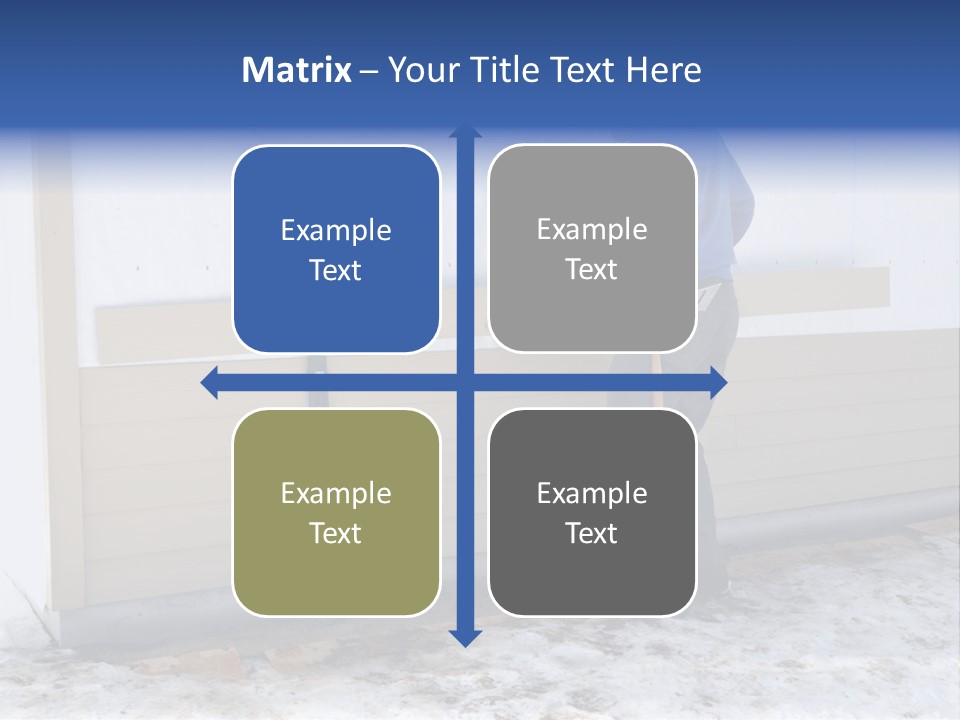 Matrix – Your Title Text Here

Example Text

Example Text

Example Text

Example Text